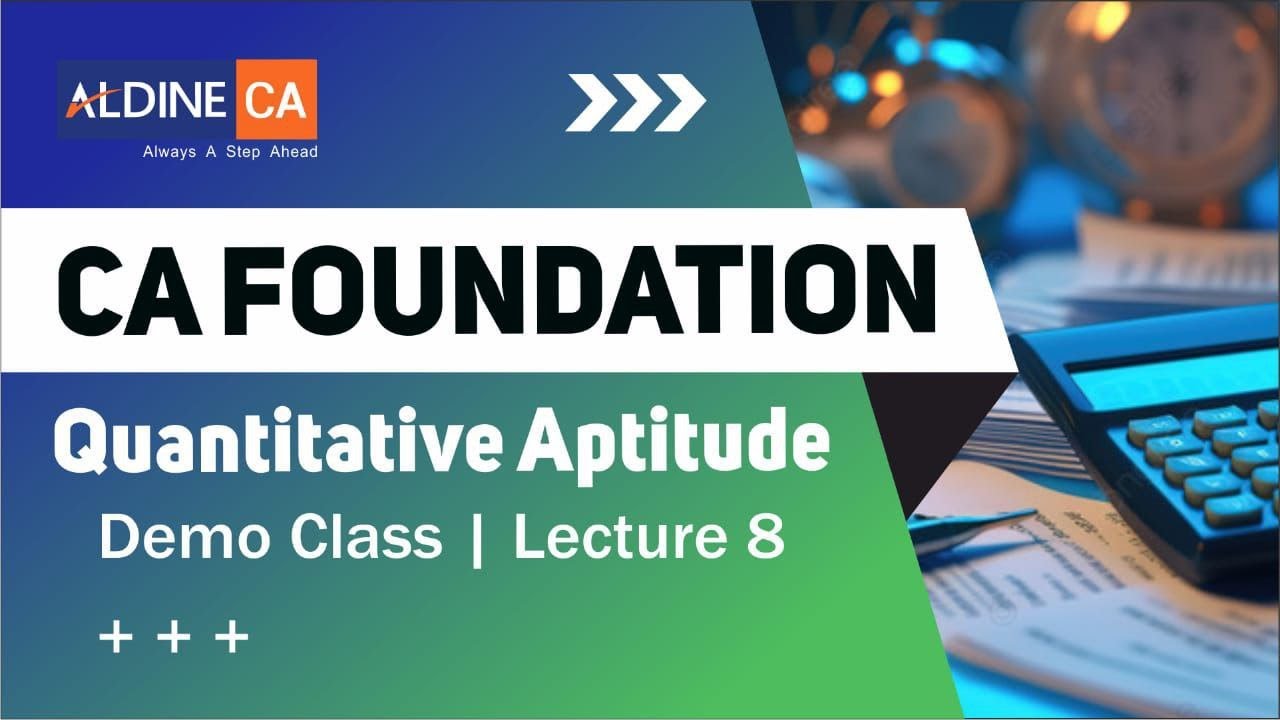 ALDINE CA
Always A Step Ahead

CA FOUNDATION

Quantitative Aptitude

Demo Class | Lecture 8

+ + +